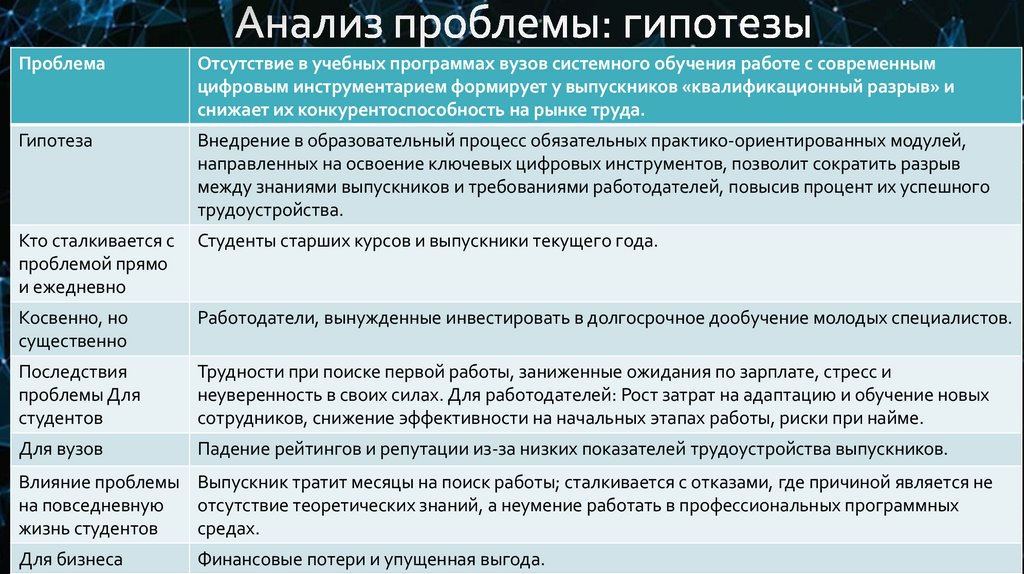 Анализ проблемы: гипотезы

| Проблема | Отсутствие в учебных программах вузов системного обучения работе с современным цифровым инструментарием формирует у выпускников «квалификационный разрыв» и снижает их конкурентоспособность на рынке труда. |
|---|---|
| Гипотеза | Внедрение в образовательный процесс обязательных практико-ориентированных модулей, направленных на освоение ключевых цифровых инструментов, позволит сократить разрыв между знаниями выпускников и требованиями работодателей, повысив процент их успешного трудоустройства. |
| Кто сталкивается с проблемой прямо и ежедневно | Студенты старших курсов и выпускники текущего года. |
| Косвенно, но существенно | Работодатели, вынужденные инвестировать в долгосрочное дообучение молодых специалистов. |
| Последствия проблемы Для студентов | Трудности при поиске первой работы, заниженные ожидания по зарплате, стресс и неуверенность в своих силах. Для работодателей: Рост затрат на адаптацию и обучение новых сотрудников, снижение эффективности на начальных этапах работы, риски при найме. |
| Для вузов | Падение рейтингов и репутации из-за низких показателей трудоустройства выпускников. |
| Влияние проблемы на повседневную жизнь студентов | Выпускник тратит месяцы на поиск работы; сталкивается с отказами, где причиной является не отсутствие теоретических знаний, а неумение работать в профессиональных программных средах. |
| Для бизнеса | Финансовые потери и упущенная выгода. |